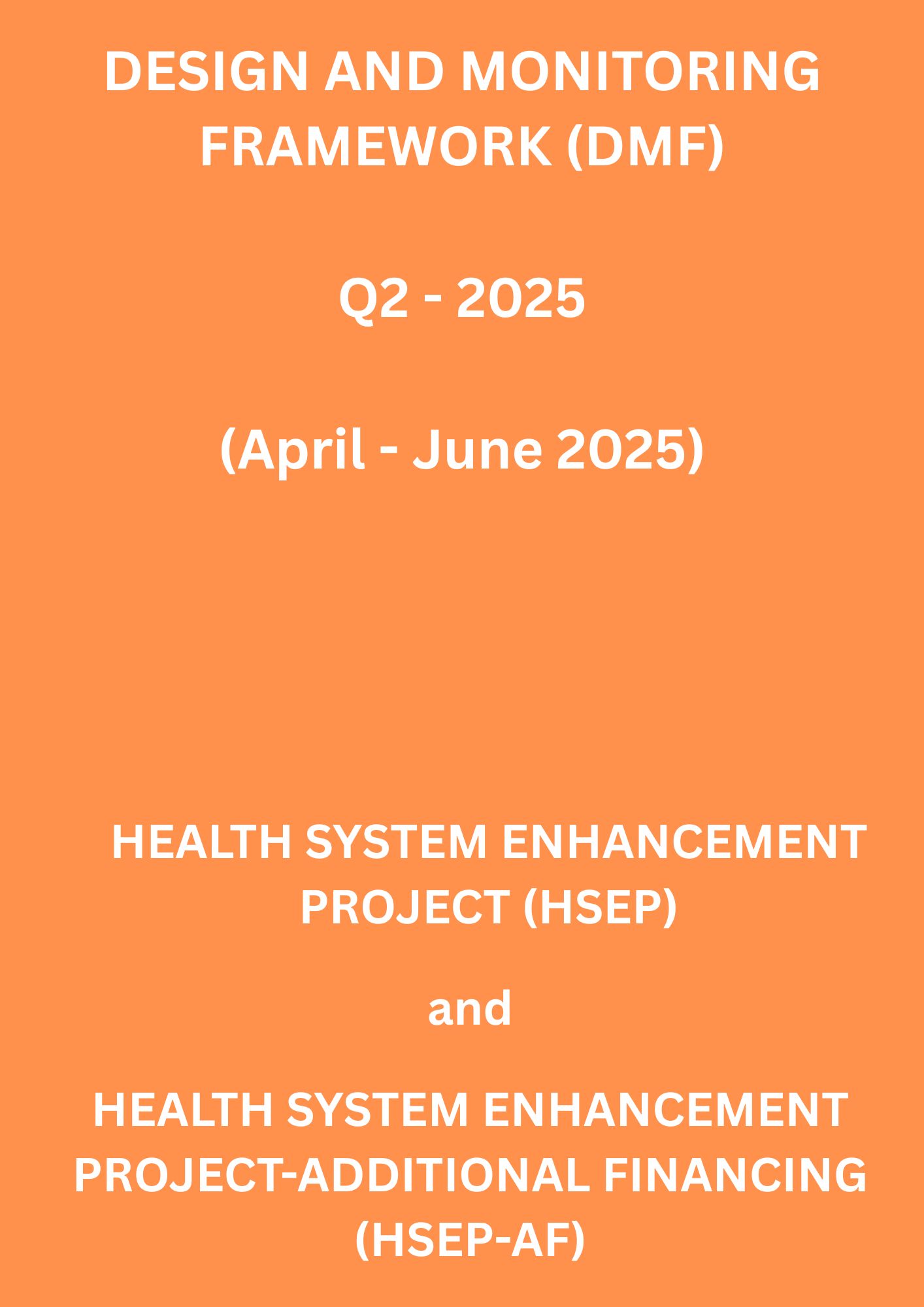 DESIGN AND MONITORING FRAMEWORK (DMF)

Q2 - 2025

(April - June 2025)

HEALTH SYSTEM ENHANCEMENT PROJECT (HSEP)

and

HEALTH SYSTEM ENHANCEMENT PROJECT-ADDITIONAL FINANCING (HSEP-AF)